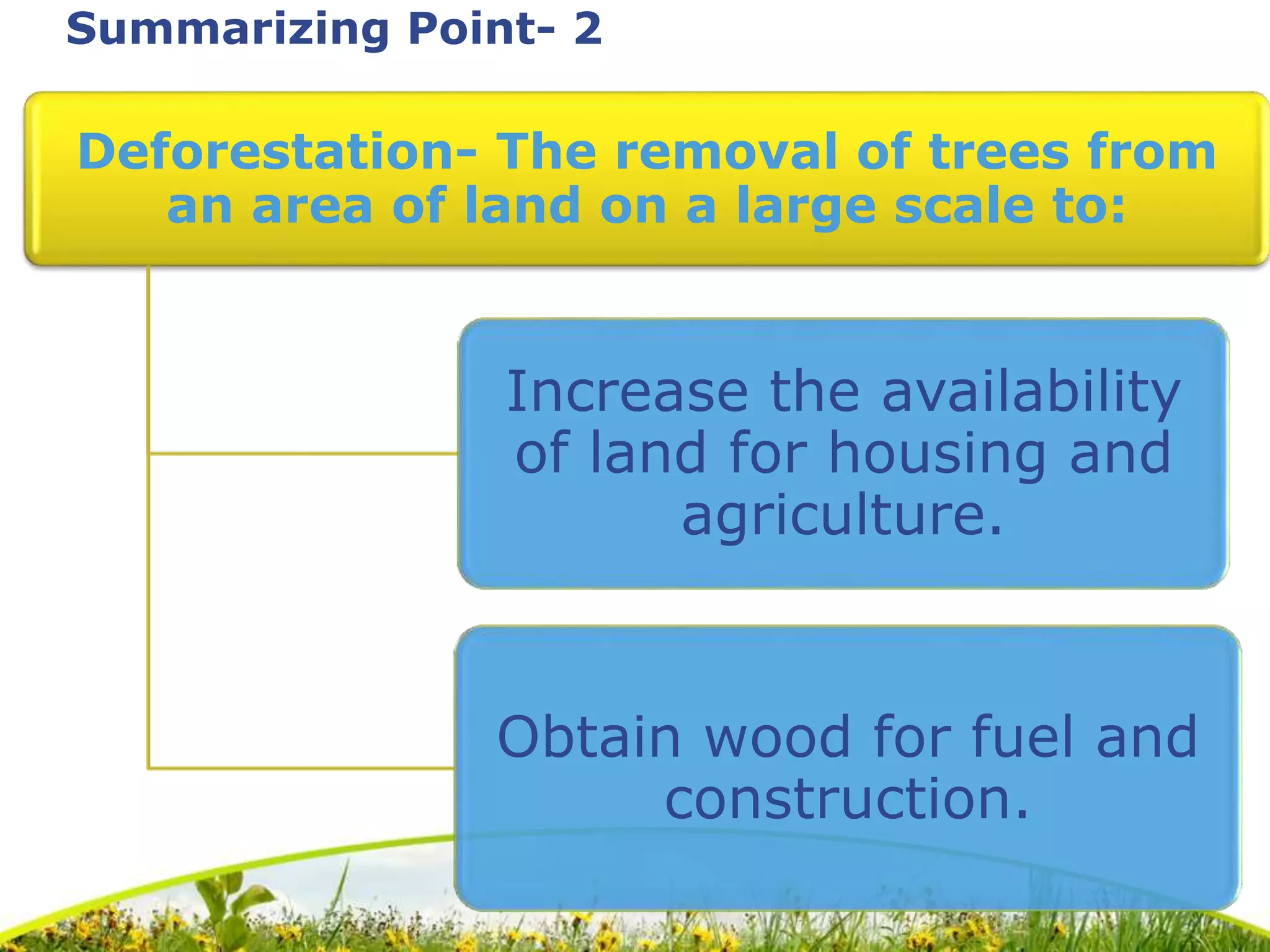 Summarizing Point- 2

Deforestation- The removal of trees from an area of land on a large scale to:

Increase the availability of land for housing and agriculture.

Obtain wood for fuel and construction.